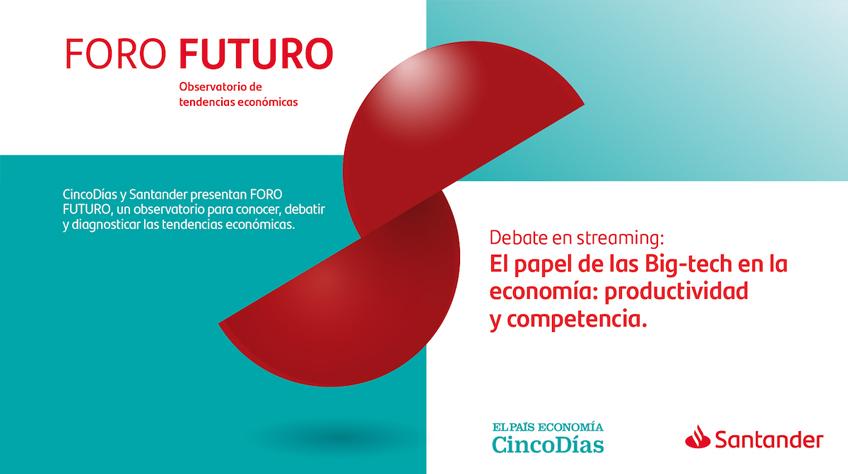 FORO FUTURO

Observatorio de tendencias económicas

CincoDías y Santander presentan FORO FUTURO, un observatorio para conocer, debatir y diagnosticar las tendencias económicas.

Debate en streaming:

El papel de las Big-tech en la economía: productividad y competencia.

EL PAÍS ECONOMÍA
CincoDías

Santander